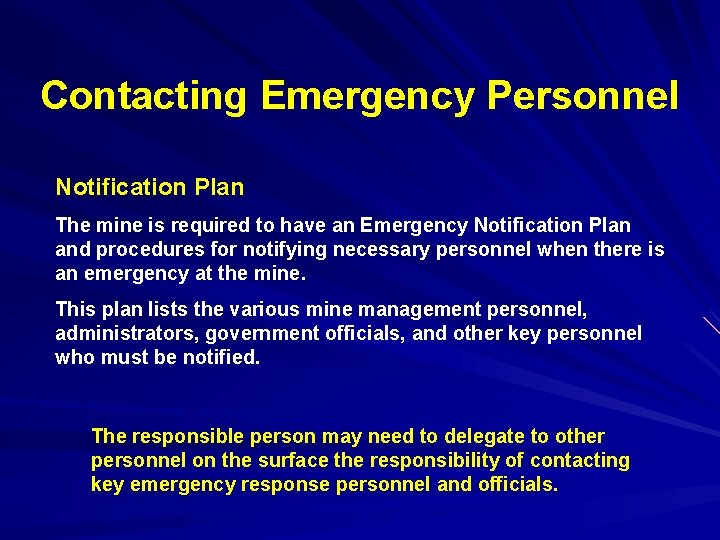 Contacting Emergency Personnel

Notification Plan

The mine is required to have an Emergency Notification Plan and procedures for notifying necessary personnel when there is an emergency at the mine.

This plan lists the various mine management personnel, administrators, government officials, and other key personnel who must be notified.

The responsible person may need to delegate to other personnel on the surface the responsibility of contacting key emergency response personnel and officials.